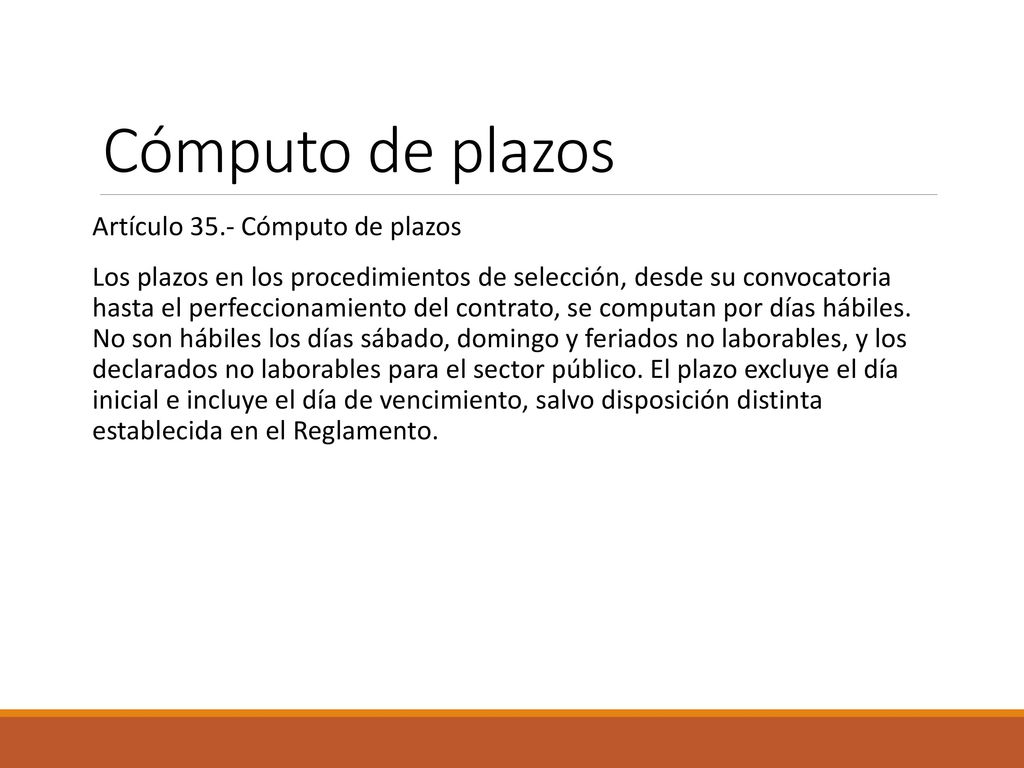 Cómputo de plazos

Artículo 35.- Cómputo de plazos

Los plazos en los procedimientos de selección, desde su convocatoria hasta el perfeccionamiento del contrato, se computan por días hábiles. No son hábiles los días sábado, domingo y feriados no laborables, y los declarados no laborables para el sector público. El plazo excluye el día inicial e incluye el día de vencimiento, salvo disposición distinta establecida en el Reglamento.